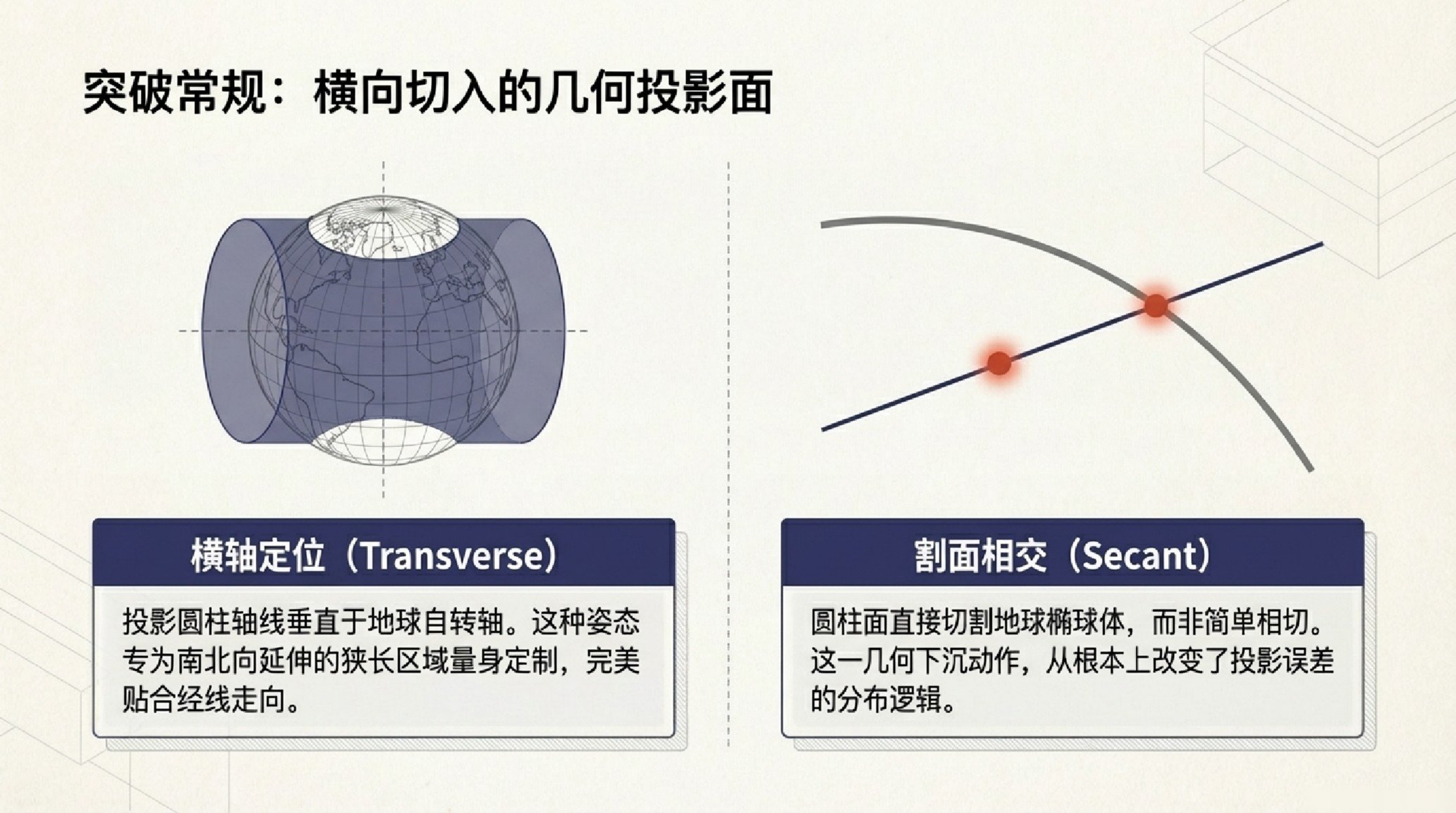 突破常规：横向切入的几何投影面

横轴定位（Transverse）

投影圆柱轴线垂直于地球自转轴。这种姿态专为南北向延伸的狭长区域量身定制，完美贴合经线走向。

割面相交（Secant）

圆柱面直接切割地球椭球体，而非简单相切。这一几何下沉动作，从根本上改变了投影误差的分布逻辑。